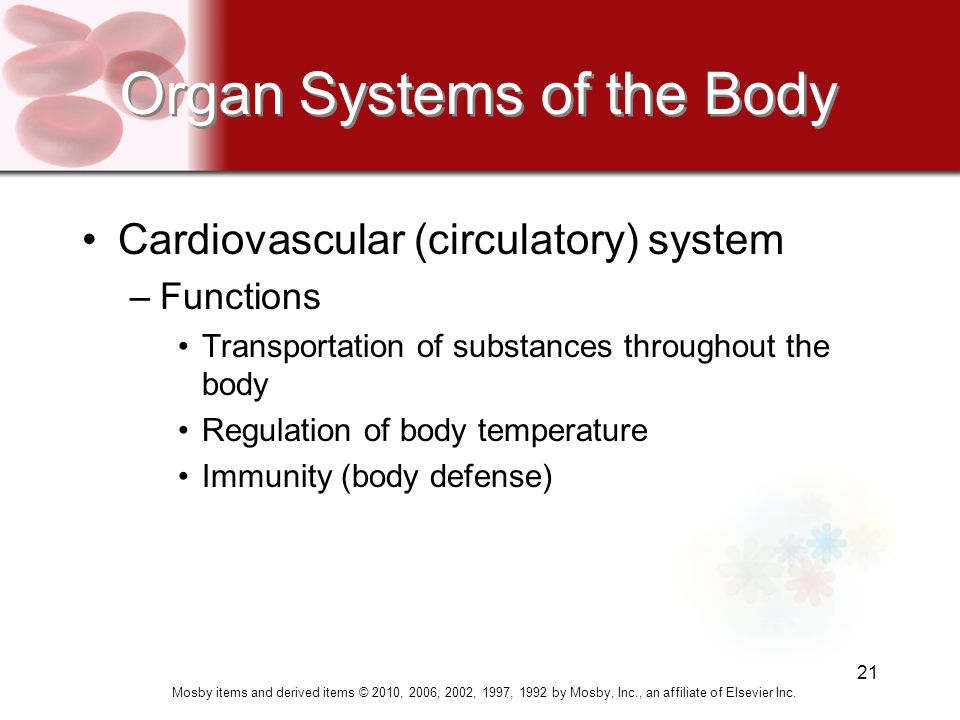 Organ Systems of the Body

• Cardiovascular (circulatory) system
  – Functions
    • Transportation of substances throughout the body
    • Regulation of body temperature
    • Immunity (body defense)

21

Mosby items and derived items © 2010, 2006, 2002, 1997, 1992 by Mosby, Inc., an affiliate of Elsevier Inc.